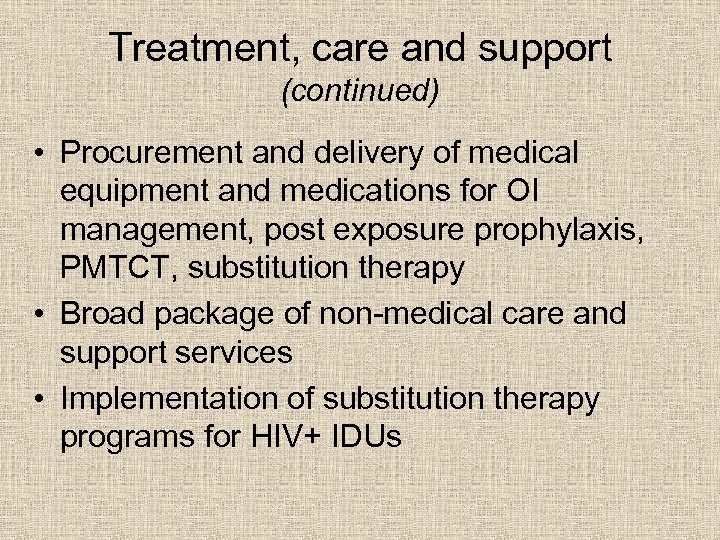 Treatment, care and support
(continued)

• Procurement and delivery of medical equipment and medications for OI management, post exposure prophylaxis, PMTCT, substitution therapy
• Broad package of non-medical care and support services
• Implementation of substitution therapy programs for HIV+ IDUs